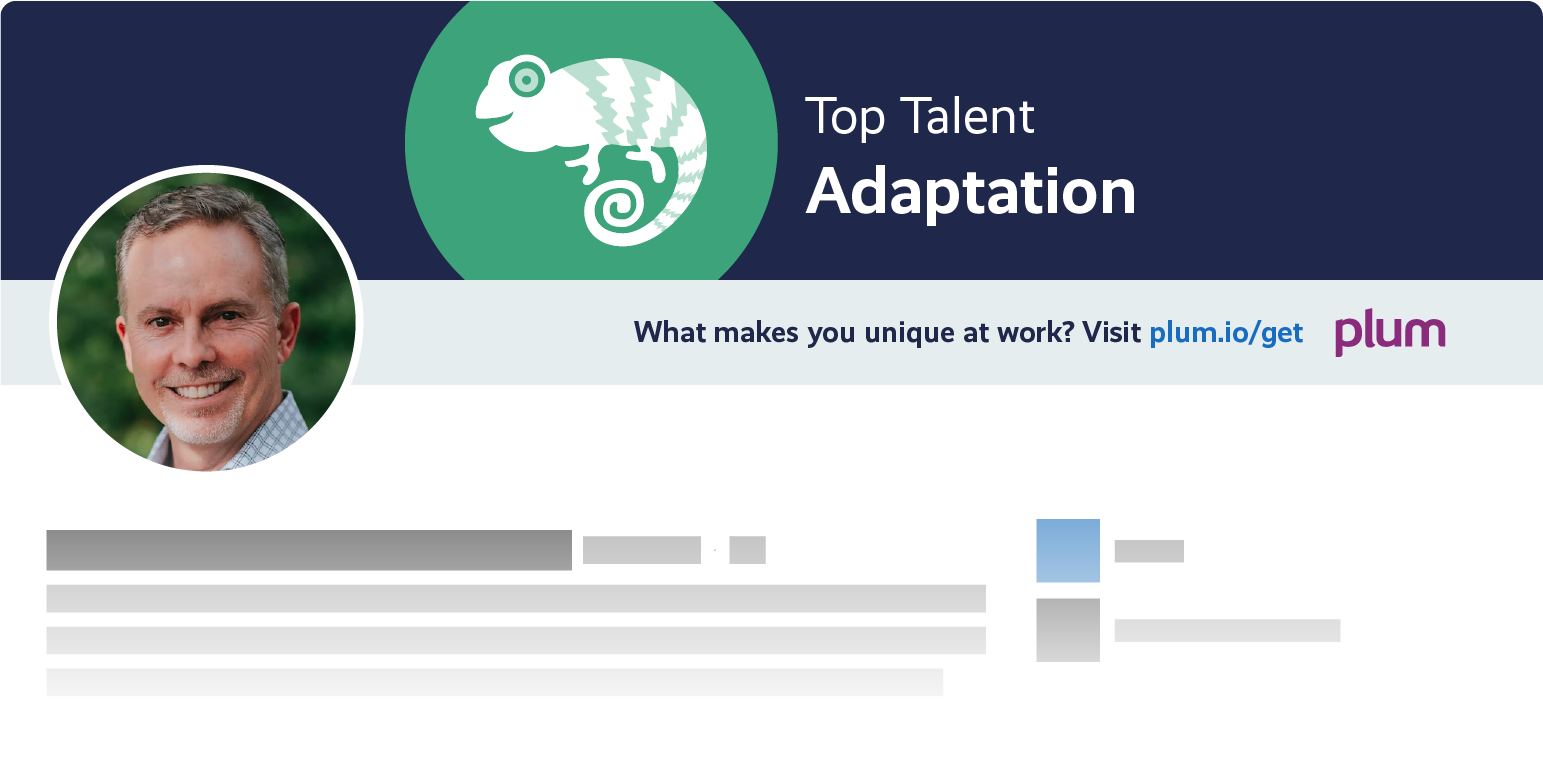 Top Talent
Adaptation

What makes you unique at work? Visit plum.io/get

plum